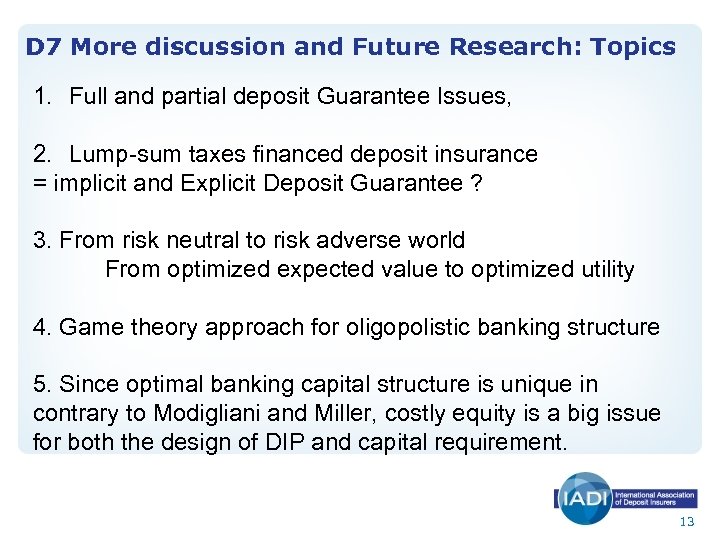 D7 More discussion and Future Research: Topics

1. Full and partial deposit Guarantee Issues,

2. Lump-sum taxes financed deposit insurance
= implicit and Explicit Deposit Guarantee ?

3. From risk neutral to risk adverse world
From optimized expected value to optimized utility

4. Game theory approach for oligopolistic banking structure

5. Since optimal banking capital structure is unique in contrary to Modigliani and Miller, costly equity is a big issue for both the design of DIP and capital requirement.

IADI International Association of Deposit Insurers

13